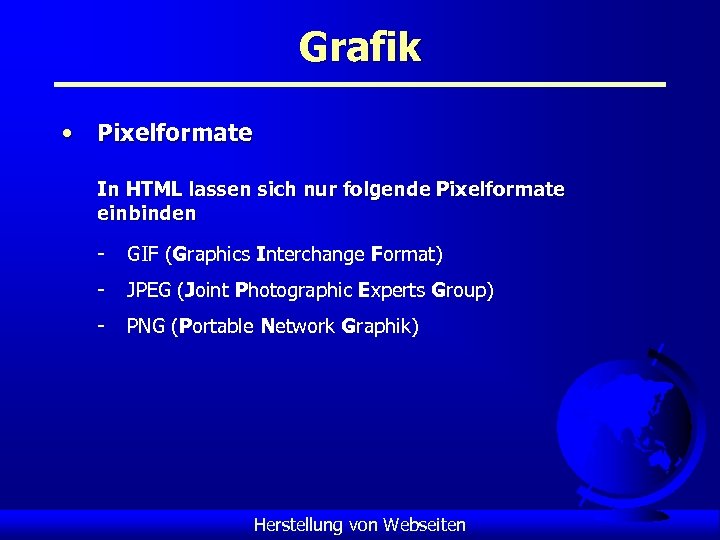 Grafik

• Pixelformate

In HTML lassen sich nur folgende Pixelformate einbinden

- GIF (Graphics Interchange Format)
- JPEG (Joint Photographic Experts Group)
- PNG (Portable Network Graphik)

Herstellung von Webseiten